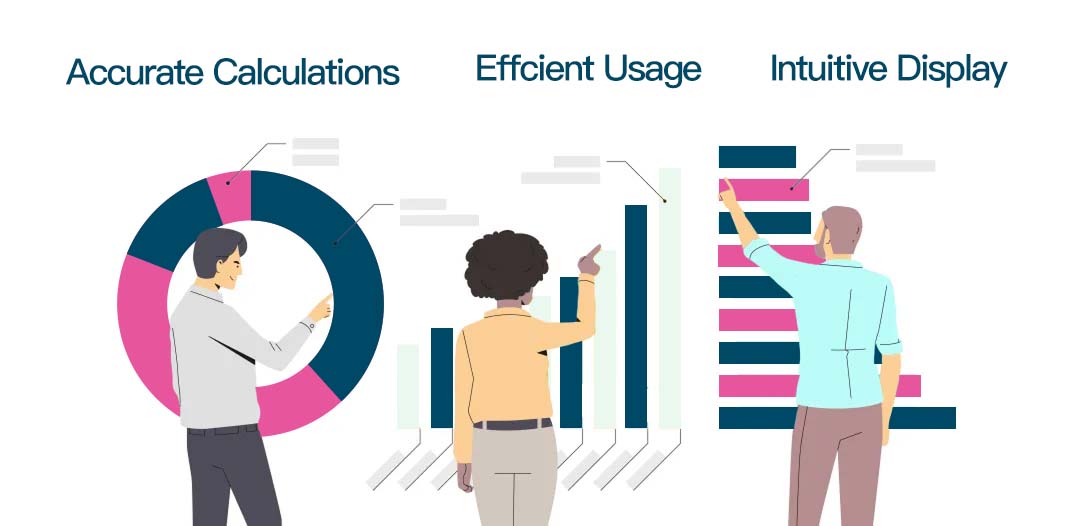 Accurate Calculations

Effcient Usage

Intuitive Display